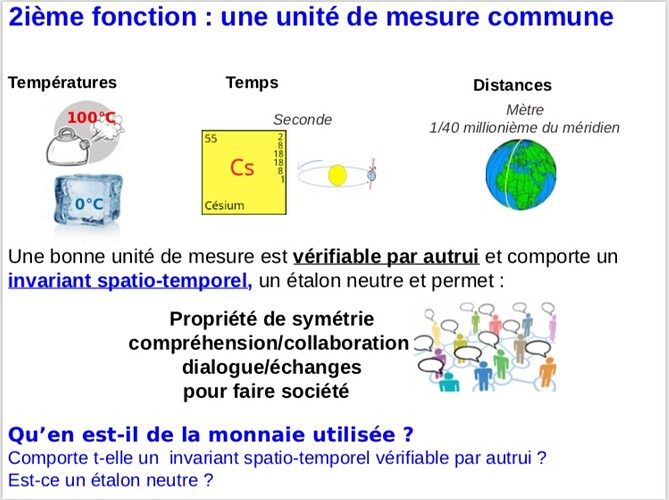 2ième fonction : une unité de mesure commune

Températures

100°C

0°C

Temps

Seconde

55

Cs

Césium

2
8
18
18
8
1

Distances

Mètre
1/40 millionième du méridien

Une bonne unité de mesure est vérifiable par autrui et comporte un invariant spatio-temporel, un étalon neutre et permet :

Propriété de symétrie
compréhension/collaboration
dialogue/échanges
pour faire société

Qu'en est-il de la monnaie utilisée ?
Comporte t-elle un invariant spatio-temporel vérifiable par autrui ?
Est-ce un étalon neutre ?